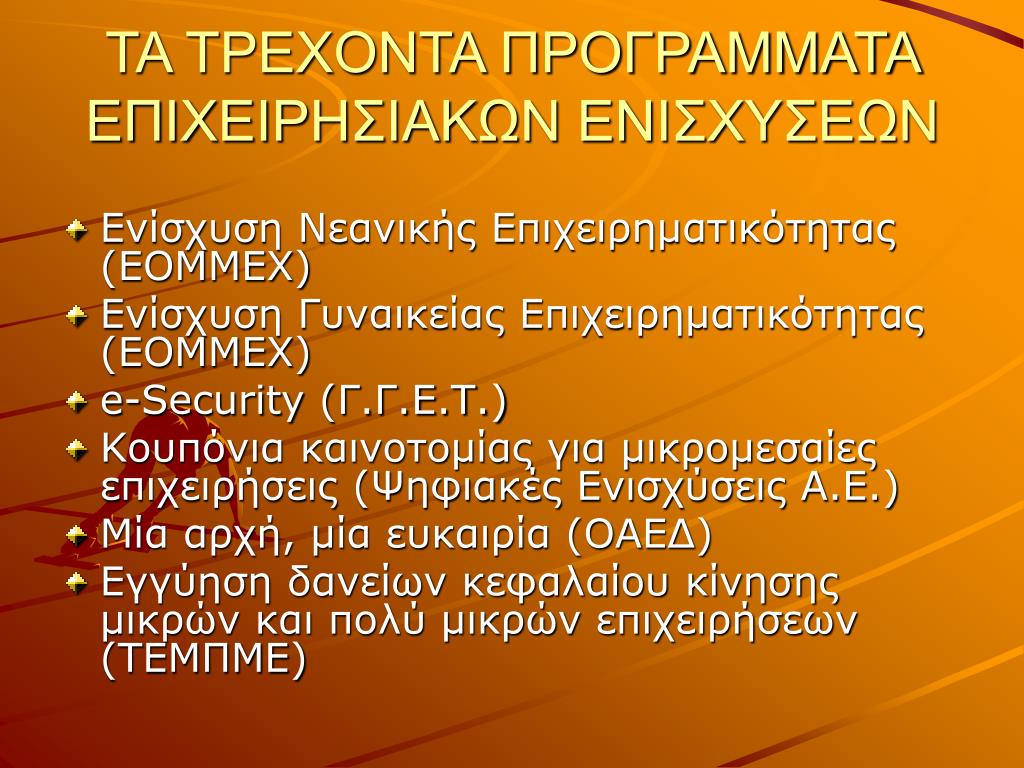 ΤΑ ΤΡΕΧΟΝΤΑ ΠΡΟΓΡΑΜΜΑΤΑ ΕΠΙΧΕΙΡΗΣΙΑΚΩΝ ΕΝΙΣΧΥΣΕΩΝ

Ενίσχυση Νεανικής Επιχειρηματικότητας (ΕΟΜΜΕΧ)
Ενίσχυση Γυναικείας Επιχειρηματικότητας (ΕΟΜΜΕΧ)
e-Security (Γ.Γ.Ε.Τ.)
Κουπόνια καινοτομίας για μικρομεσαίες επιχειρήσεις (Ψηφιακές Ενισχύσεις Α.Ε.)
Μία αρχή, μία ευκαιρία (ΟΑΕΔ)
Εγγύηση δανείων κεφαλαίου κίνησης μικρών και πολύ μικρών επιχειρήσεων (ΤΕΜΠΜΕ)